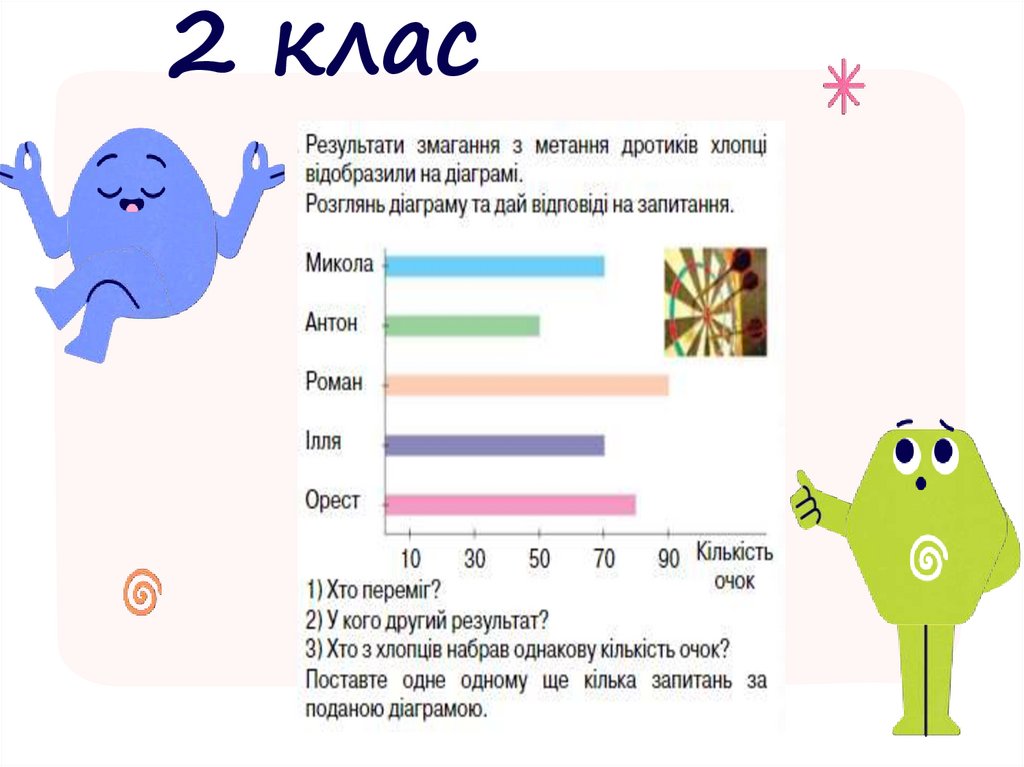 2 клас

Результати змагання з метання дротиків хлопці відобразили на діаграмі.
Розглянь діаграму та дай відповіді на запитання.

Микола
Антон
Роман
Ілля
Орест

10 30 50 70 90 Кількість очок

1) Хто переміг?
2) У кого другий результат?
3) Хто з хлопців набрав однакову кількість очок?
Поставте одне одному ще кілька запитань за поданою діаграмою.